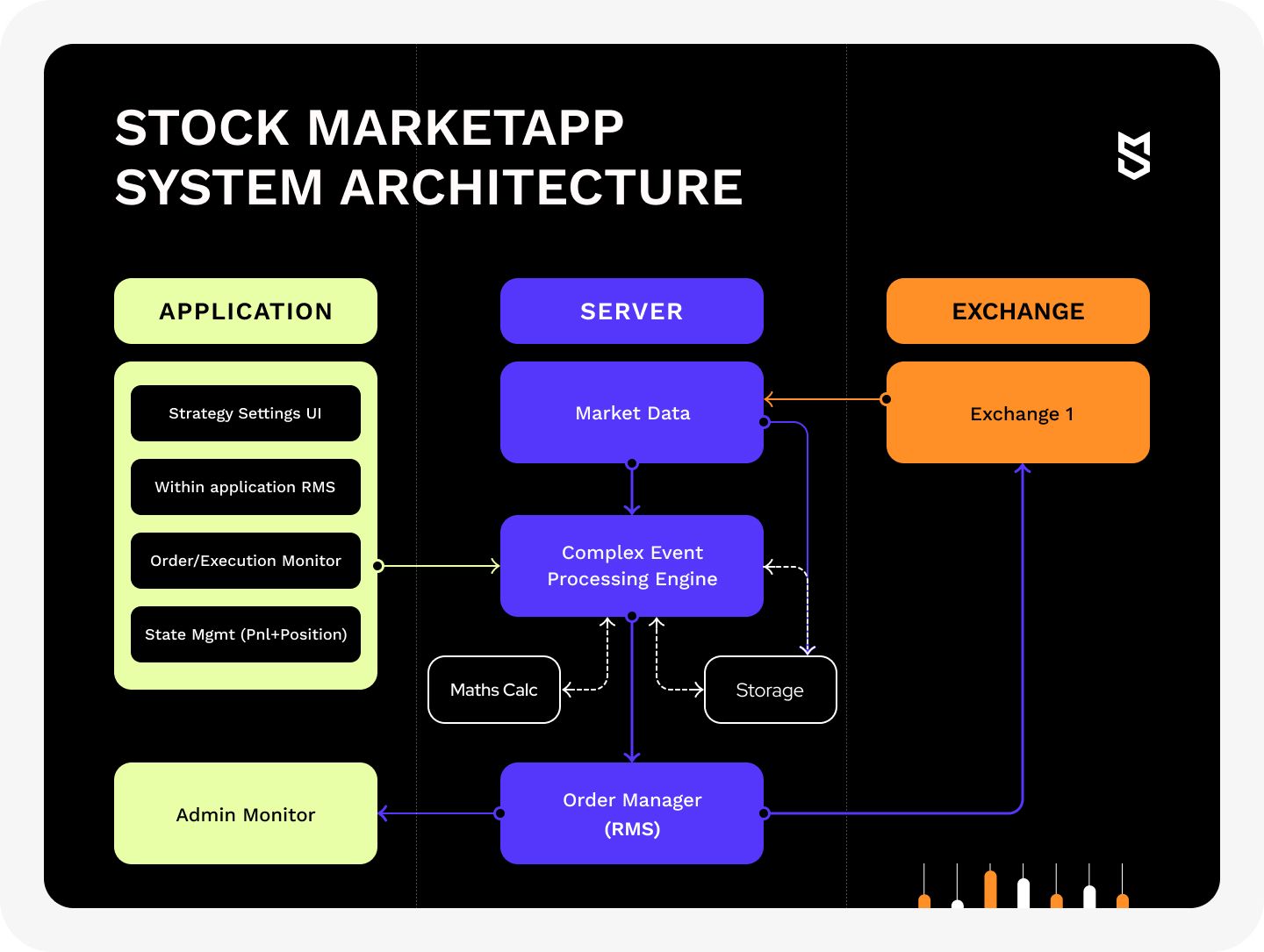 STOCK MARKETAPP SYSTEM ARCHITECTURE

APPLICATION

Strategy Settings UI

Within application RMS

Order/Execution Monitor

State Mgmt (Pnl+Position)

Admin Monitor

SERVER

Market Data

Complex Event Processing Engine

Maths Calc

Storage

Order Manager (RMS)

EXCHANGE

Exchange 1